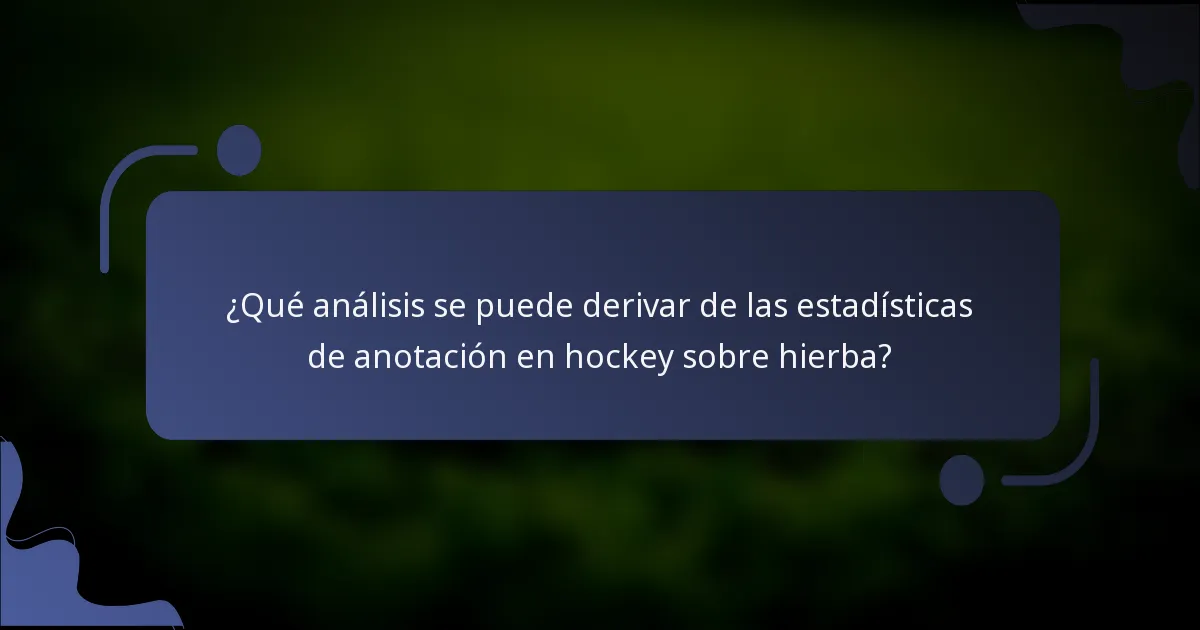 ¿Qué análisis se puede derivar de las estadísticas de anotación en hockey sobre hierba?